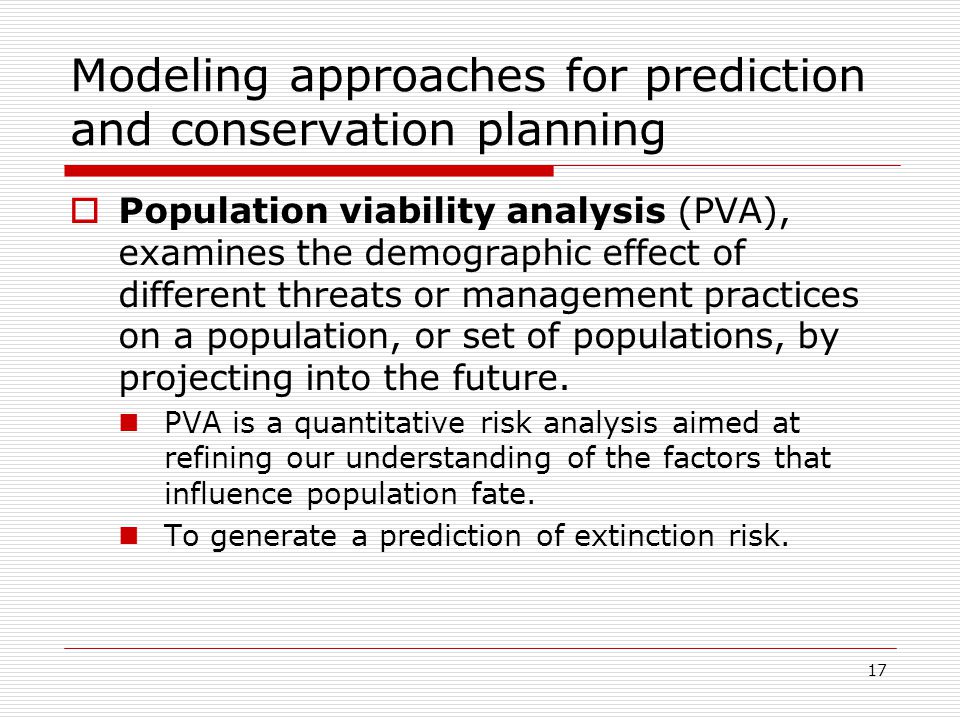 Modeling approaches for prediction and conservation planning

Population viability analysis (PVA), examines the demographic effect of different threats or management practices on a population, or set of populations, by projecting into the future.

PVA is a quantitative risk analysis aimed at refining our understanding of the factors that influence population fate.

To generate a prediction of extinction risk.

17